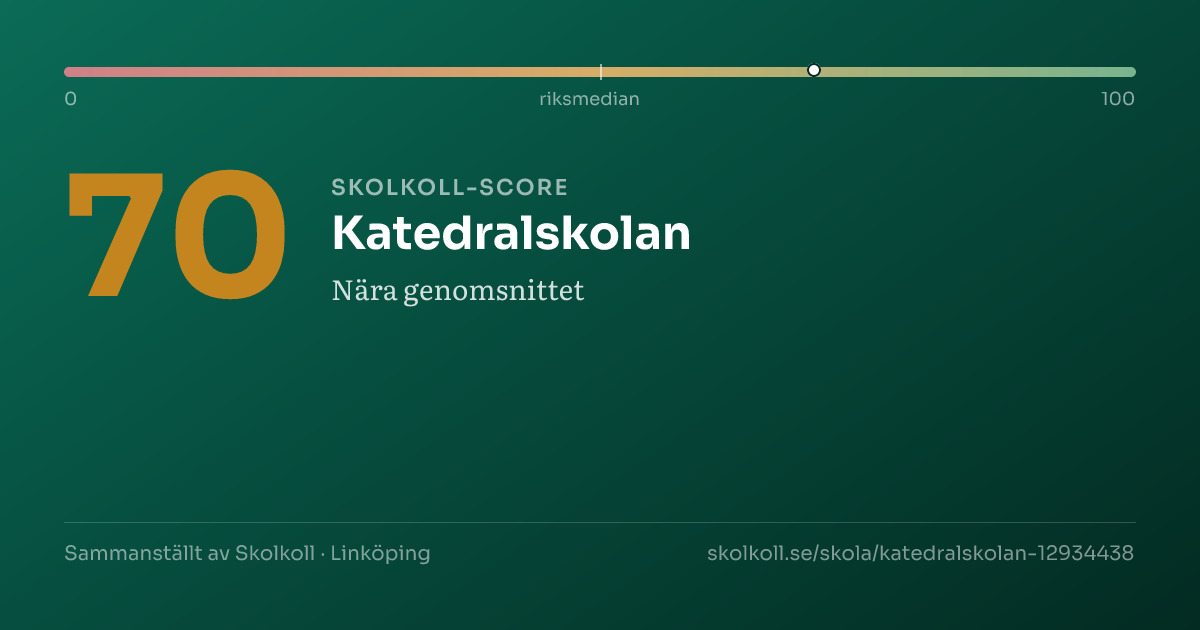 0
riksmedian
100

70

SKOLKOLL-SCORE

Katedralskolan

Nära genomsnittet

Sammanställt av Skolkoll · Linköping

skolkoll.se/skola/katedralskolan-12934438